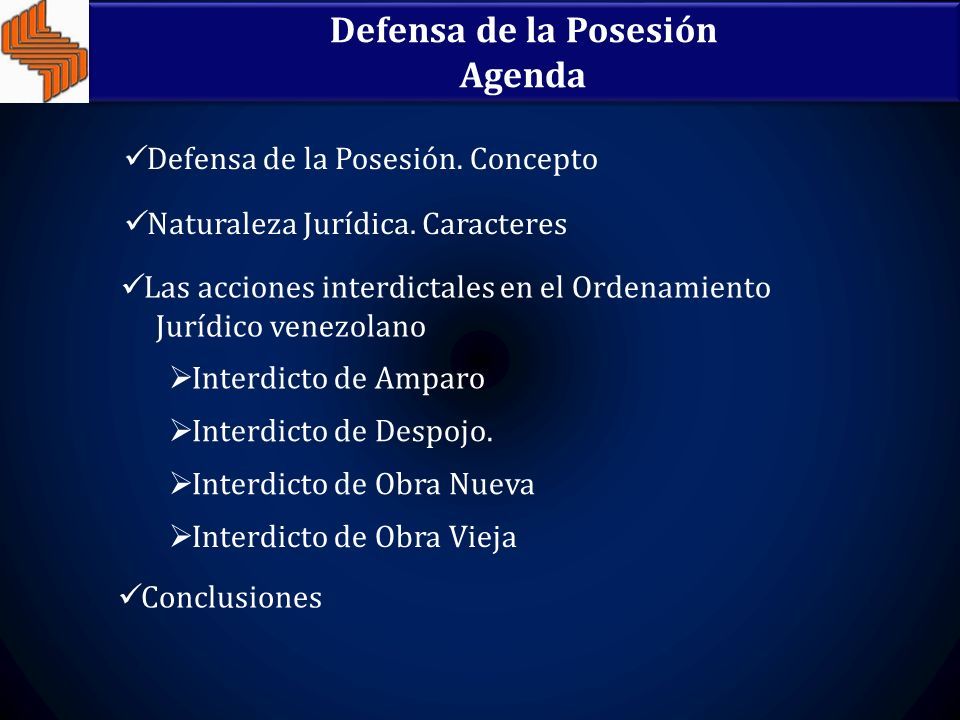 Defensa de la Posesión
Agenda

✓Defensa de la Posesión. Concepto

✓Naturaleza Jurídica. Caracteres

✓Las acciones interdictales en el Ordenamiento Jurídico venezolano

➢Interdicto de Amparo

➢Interdicto de Despojo.

➢Interdicto de Obra Nueva

➢Interdicto de Obra Vieja

✓Conclusiones